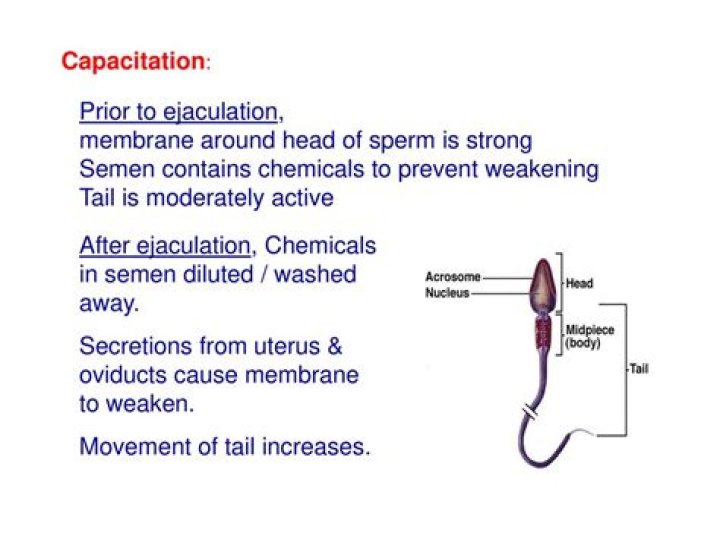 Capacitation:

Prior to ejaculation,
membrane around head of sperm is strong
Semen contains chemicals to prevent weakening
Tail is moderately active

After ejaculation, Chemicals in semen diluted / washed away.

Secretions from uterus & oviducts cause membrane to weaken.

Movement of tail increases.

Acrosome
Nucleus
Head
Midpiece (body)
Tail